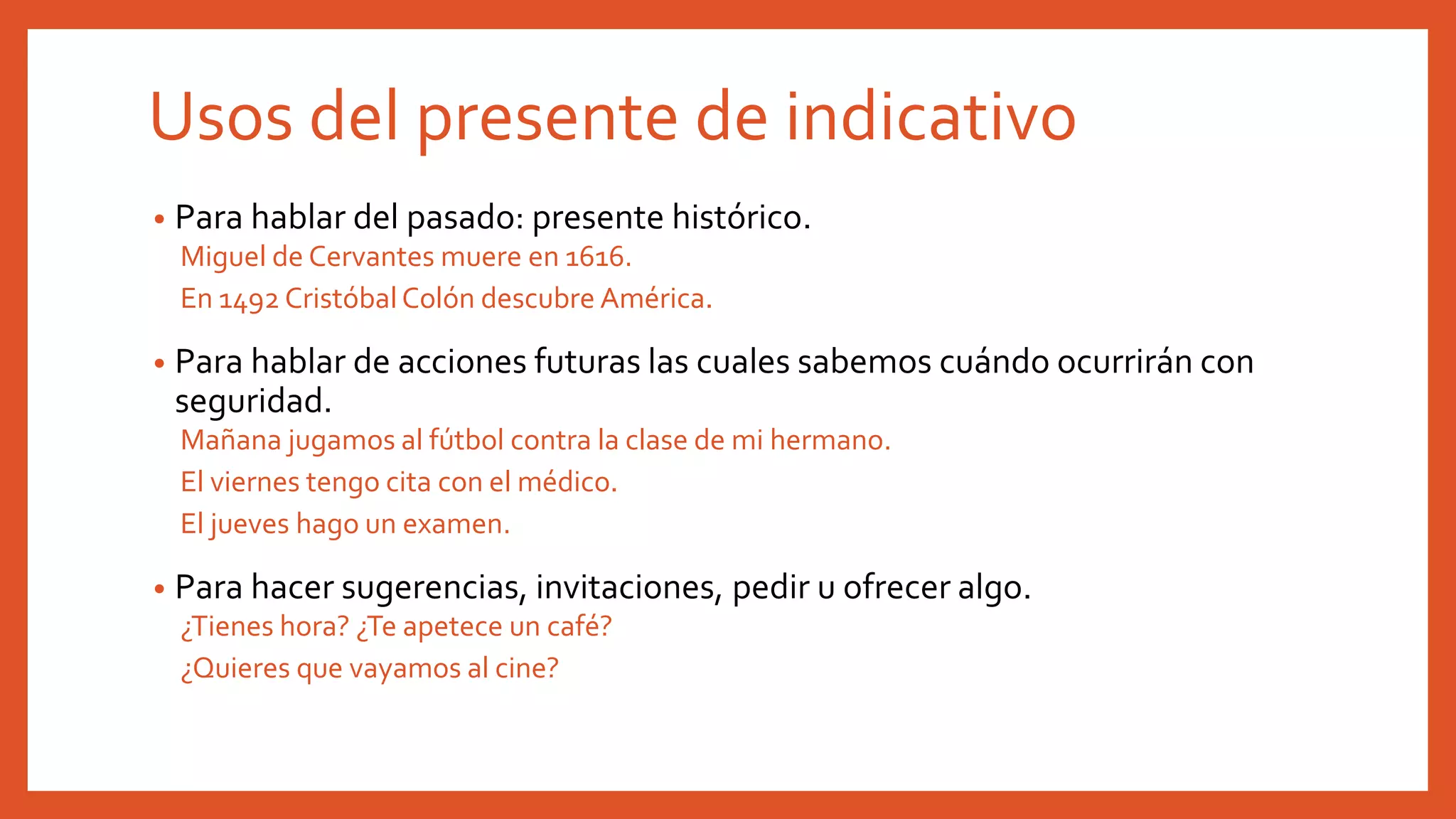 Usos del presente de indicativo

• Para hablar del pasado: presente histórico.
Miguel de Cervantes muere en 1616.
En 1492 Cristóbal Colón descubre América.

• Para hablar de acciones futuras las cuales sabemos cuándo ocurrirán con seguridad.
Mañana jugamos al fútbol contra la clase de mi hermano.
El viernes tengo cita con el médico.
El jueves hago un examen.

• Para hacer sugerencias, invitaciones, pedir u ofrecer algo.
¿Tienes hora? ¿Te apetece un café?
¿Quieres que vayamos al cine?